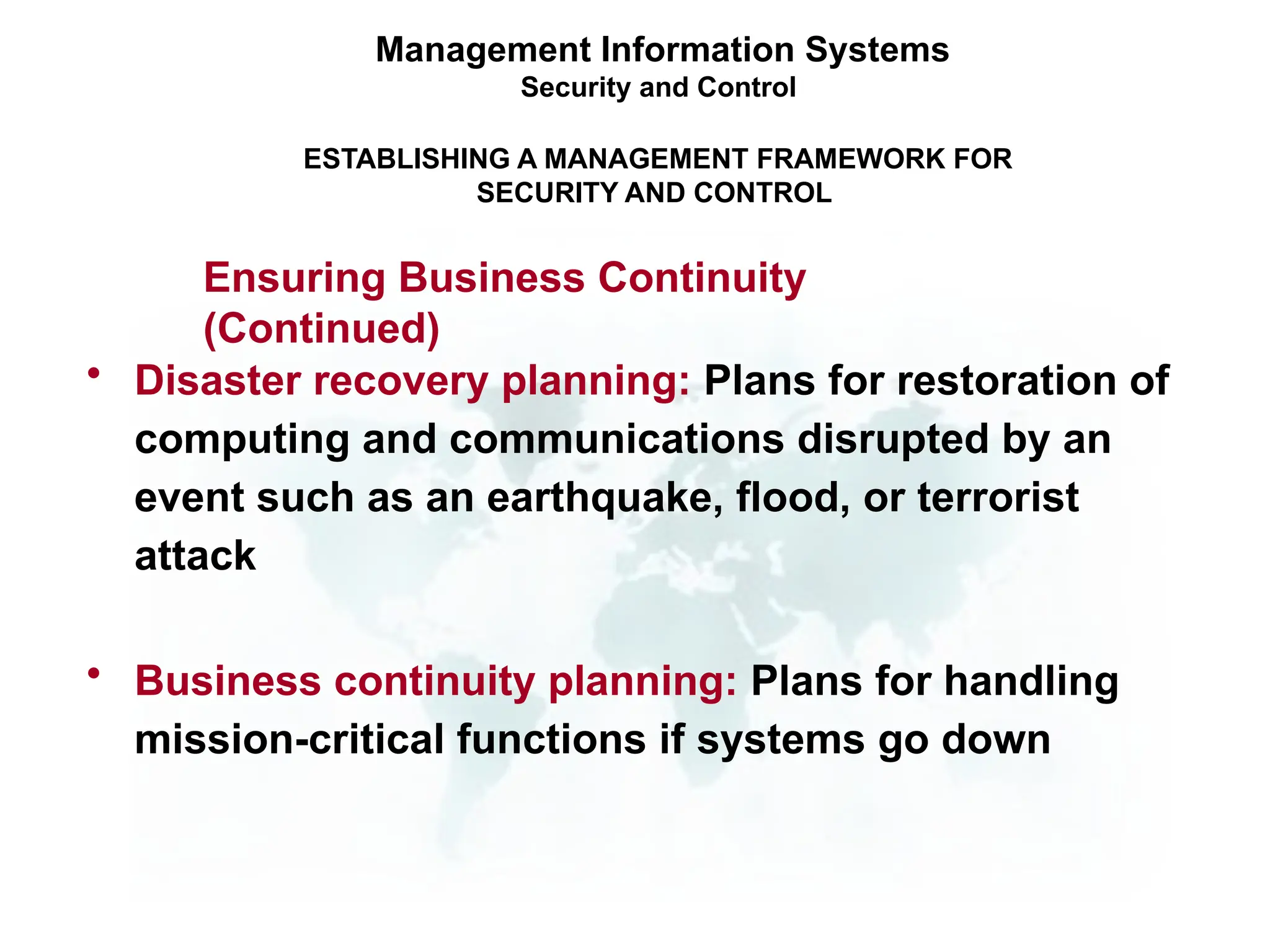 Management Information Systems
Security and Control

ESTABLISHING A MANAGEMENT FRAMEWORK FOR SECURITY AND CONTROL

Ensuring Business Continuity (Continued)

• Disaster recovery planning: Plans for restoration of computing and communications disrupted by an event such as an earthquake, flood, or terrorist attack

• Business continuity planning: Plans for handling mission-critical functions if systems go down